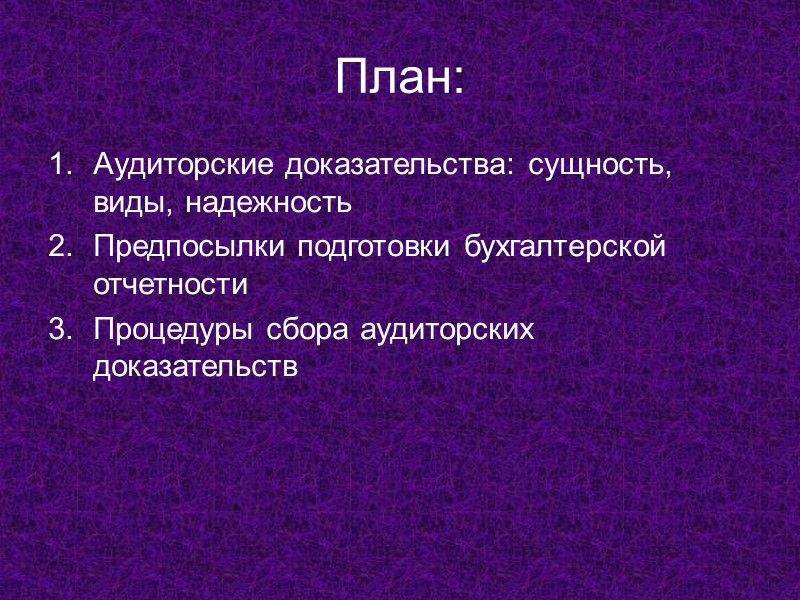 План:

1. Аудиторские доказательства: сущность, виды, надежность
2. Предпосылки подготовки бухгалтерской отчетности
3. Процедуры сбора аудиторских доказательств